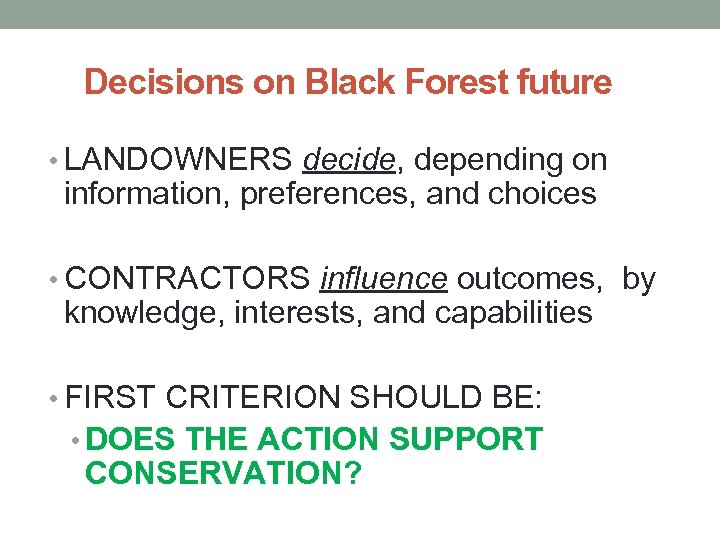 Decisions on Black Forest future

• LANDOWNERS decide, depending on information, preferences, and choices

• CONTRACTORS influence outcomes, by knowledge, interests, and capabilities

• FIRST CRITERION SHOULD BE:
  • DOES THE ACTION SUPPORT CONSERVATION?